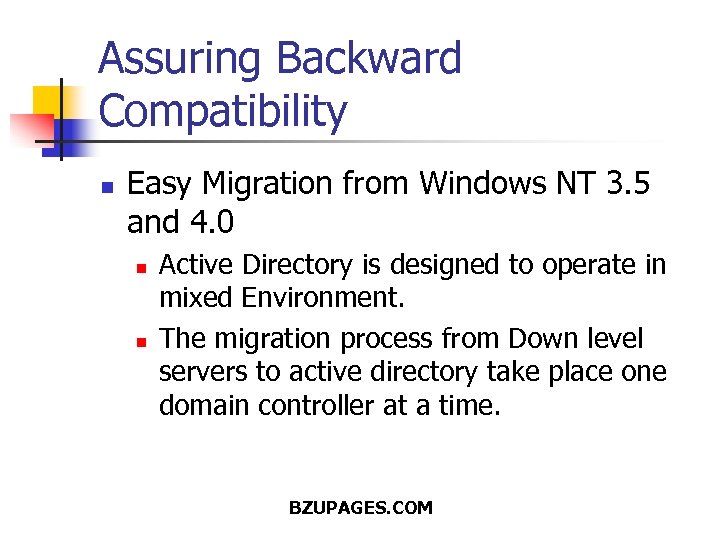 Assuring Backward Compatibility

- Easy Migration from Windows NT 3.5 and 4.0
  - Active Directory is designed to operate in mixed Environment.
  - The migration process from Down level servers to active directory take place one domain controller at a time.

BZUPAGES.COM